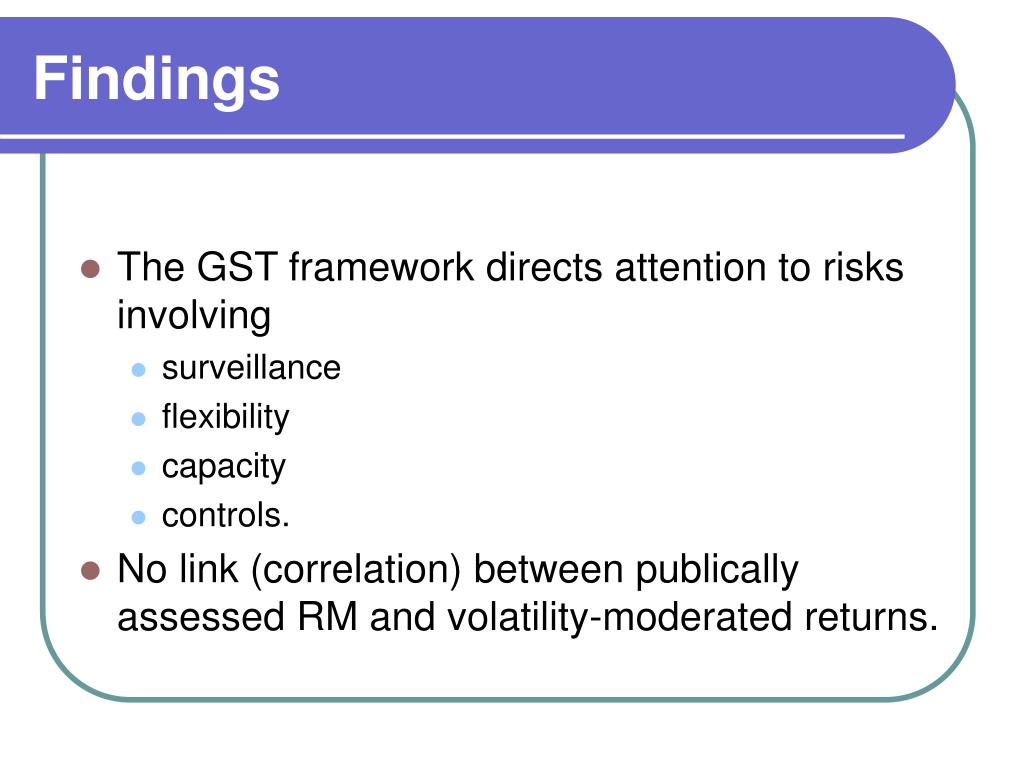 Findings

The GST framework directs attention to risks involving
surveillance
flexibility
capacity
controls.
No link (correlation) between publically assessed RM and volatility-moderated returns.